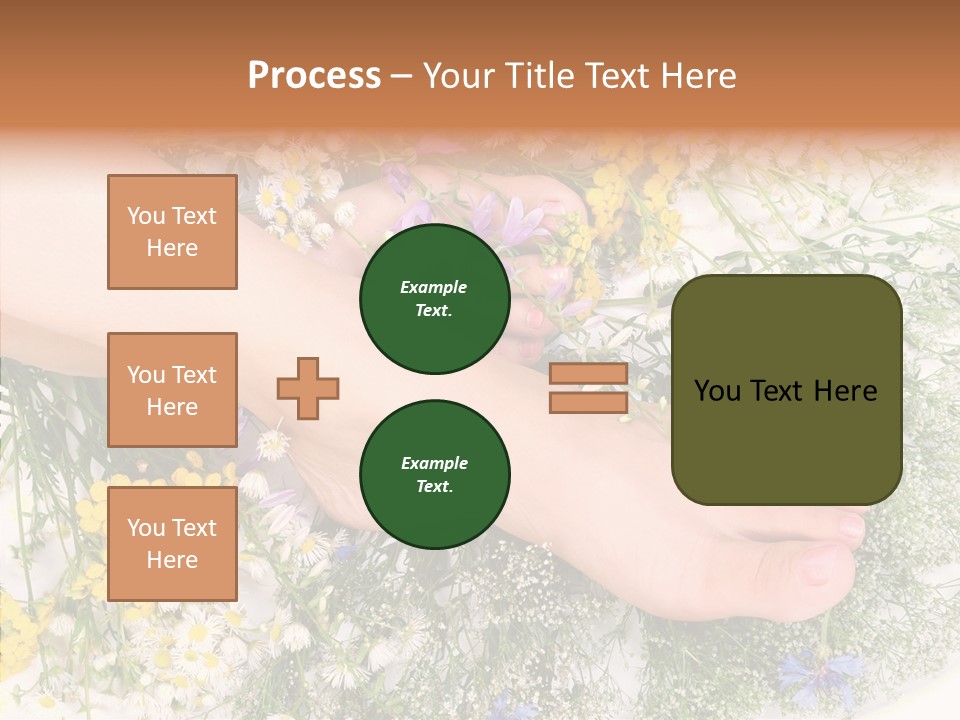 Process – Your Title Text Here

You Text Here

You Text Here

You Text Here

Example Text.

Example Text.

You Text Here